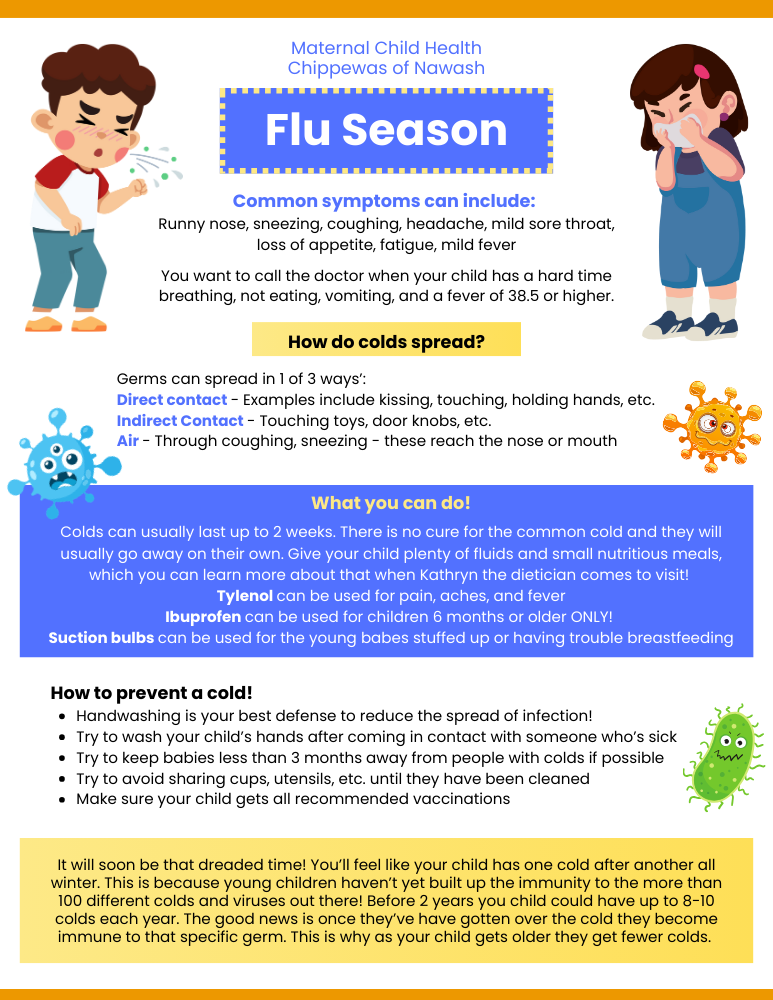 Maternal Child Health
Chippewas of Nawash

Flu Season

Common symptoms can include:
Runny nose, sneezing, coughing, headache, mild sore throat, loss of appetite, fatigue, mild fever

You want to call the doctor when your child has a hard time breathing, not eating, vomiting, and a fever of 38.5 or higher.

How do colds spread?

Germs can spread in 1 of 3 ways':
Direct contact - Examples include kissing, touching, holding hands, etc.
Indirect Contact - Touching toys, door knobs, etc.
Air - Through coughing, sneezing - these reach the nose or mouth

What you can do!

Colds can usually last up to 2 weeks. There is no cure for the common cold and they will usually go away on their own. Give your child plenty of fluids and small nutritious meals, which you can learn more about that when Kathryn the dietician comes to visit!
Tylenol can be used for pain, aches, and fever
Ibuprofen can be used for children 6 months or older ONLY!
Suction bulbs can be used for the young babes stuffed up or having trouble breastfeeding

How to prevent a cold!

- Handwashing is your best defense to reduce the spread of infection!
- Try to wash your child's hands after coming in contact with someone who's sick
- Try to keep babies less than 3 months away from people with colds if possible
- Try to avoid sharing cups, utensils, etc. until they have been cleaned
- Make sure your child gets all recommended vaccinations

It will soon be that dreaded time! You'll feel like your child has one cold after another all winter. This is because young children haven't yet built up the immunity to the more than 100 different colds and viruses out there! Before 2 years you child could have up to 8-10 colds each year. The good news is once they've have gotten over the cold they become immune to that specific germ. This is why as your child gets older they get fewer colds.